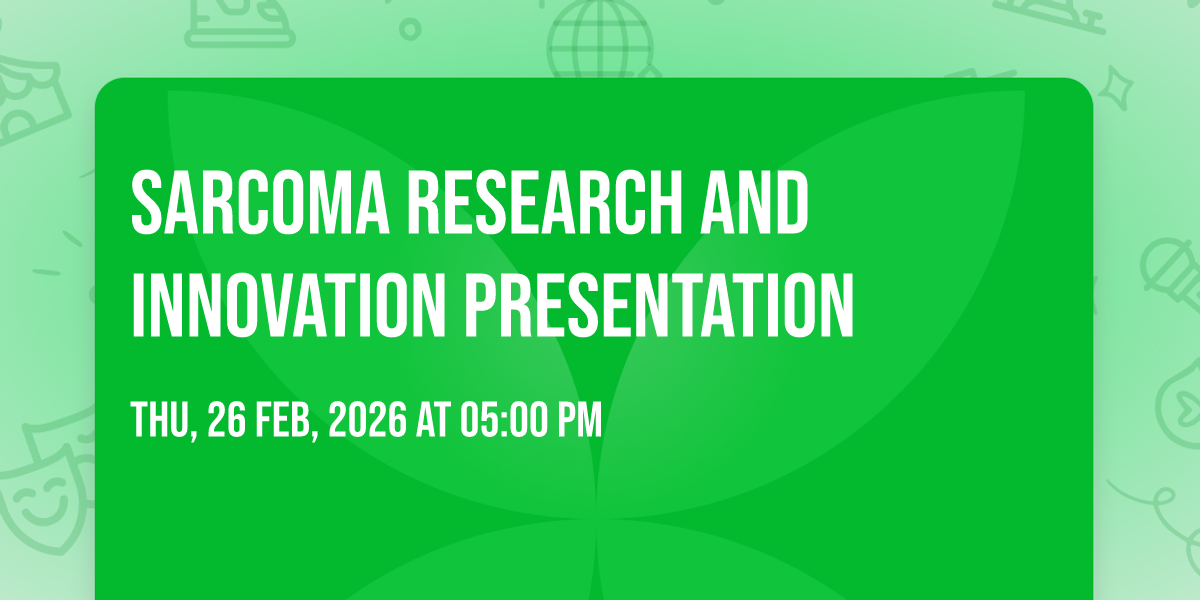 SARCOMA RESEARCH AND INNOVATION PRESENTATION

THU, 26 FEB, 2026 AT 05:00 PM